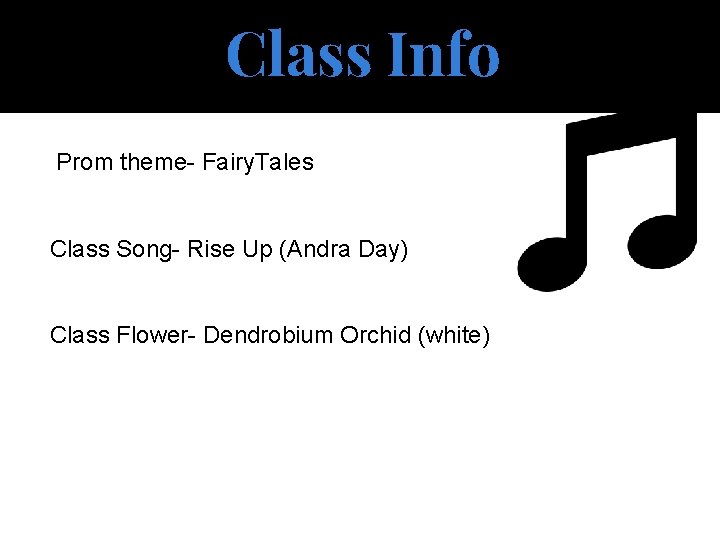 Class Info

Prom theme- FairyTales

Class Song- Rise Up (Andra Day)

Class Flower- Dendrobium Orchid (white)